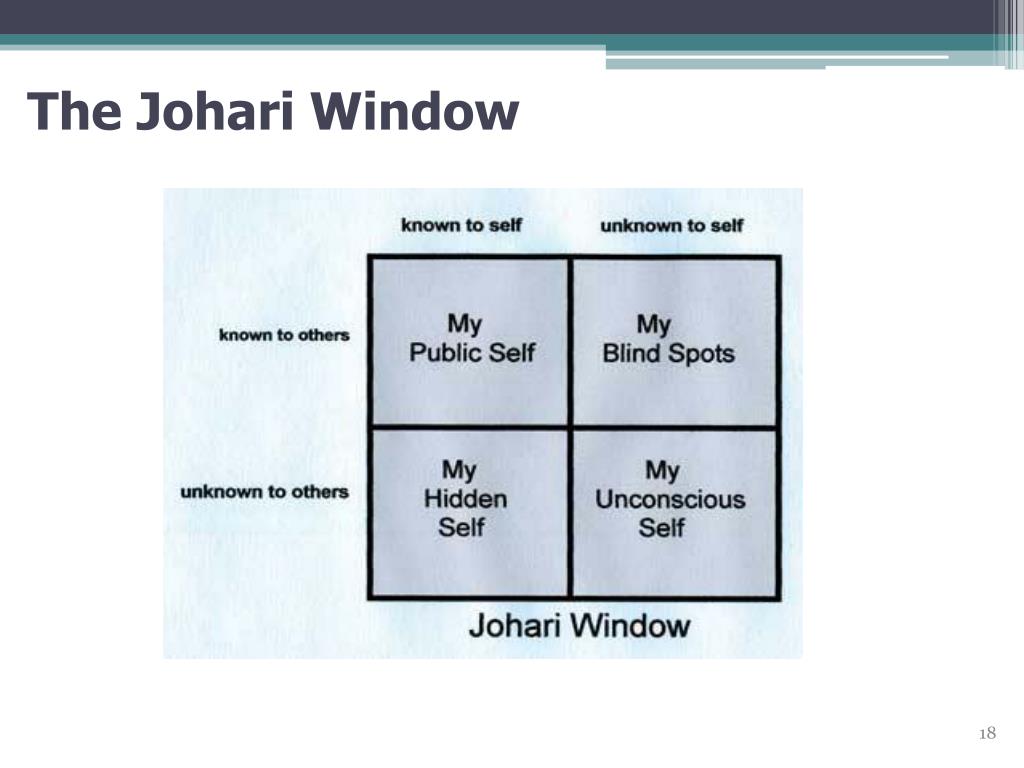 The Johari Window

|  | known to self | unknown to self |
|---|---|---|
| known to others | My Public Self | My Blind Spots |
| unknown to others | My Hidden Self | My Unconscious Self |

Johari Window

18